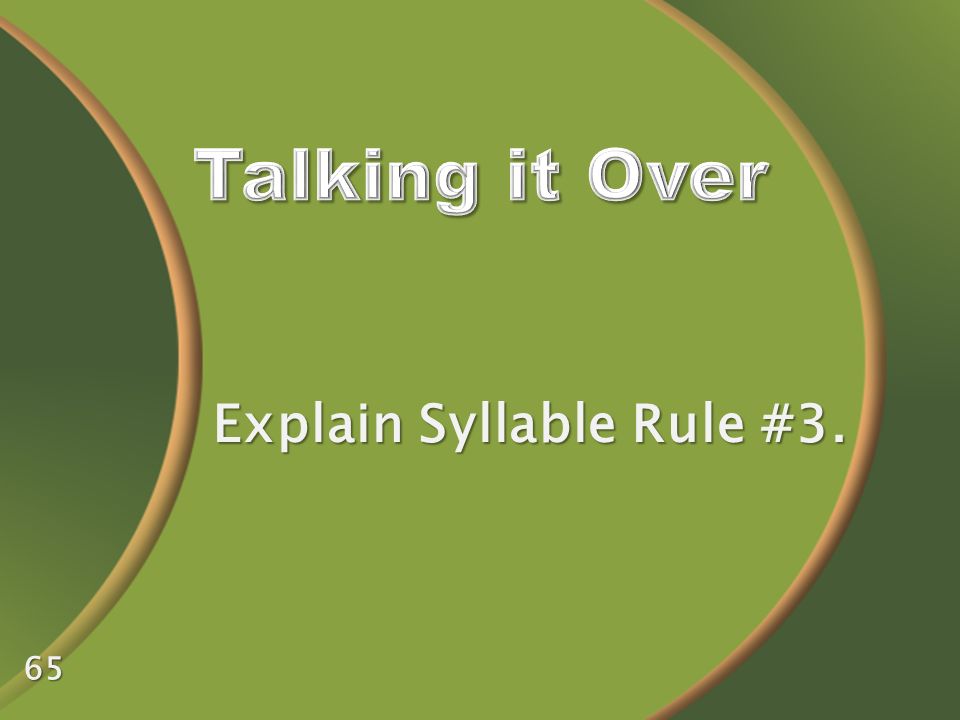 Talking it Over

Explain Syllable Rule #3.

65